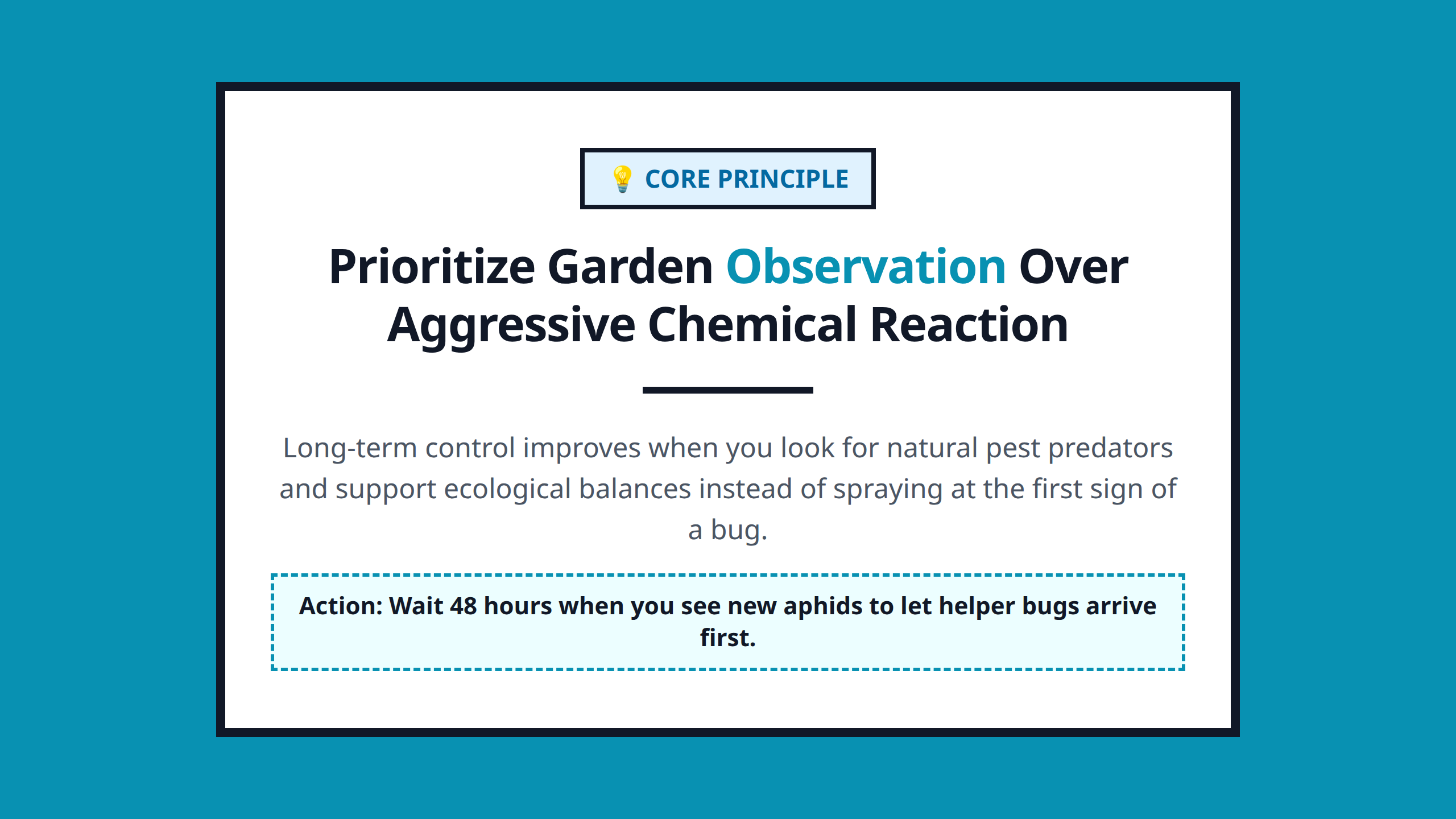 💡 CORE PRINCIPLE

Prioritize Garden Observation Over Aggressive Chemical Reaction

Long-term control improves when you look for natural pest predators and support ecological balances instead of spraying at the first sign of a bug.

Action: Wait 48 hours when you see new aphids to let helper bugs arrive first.